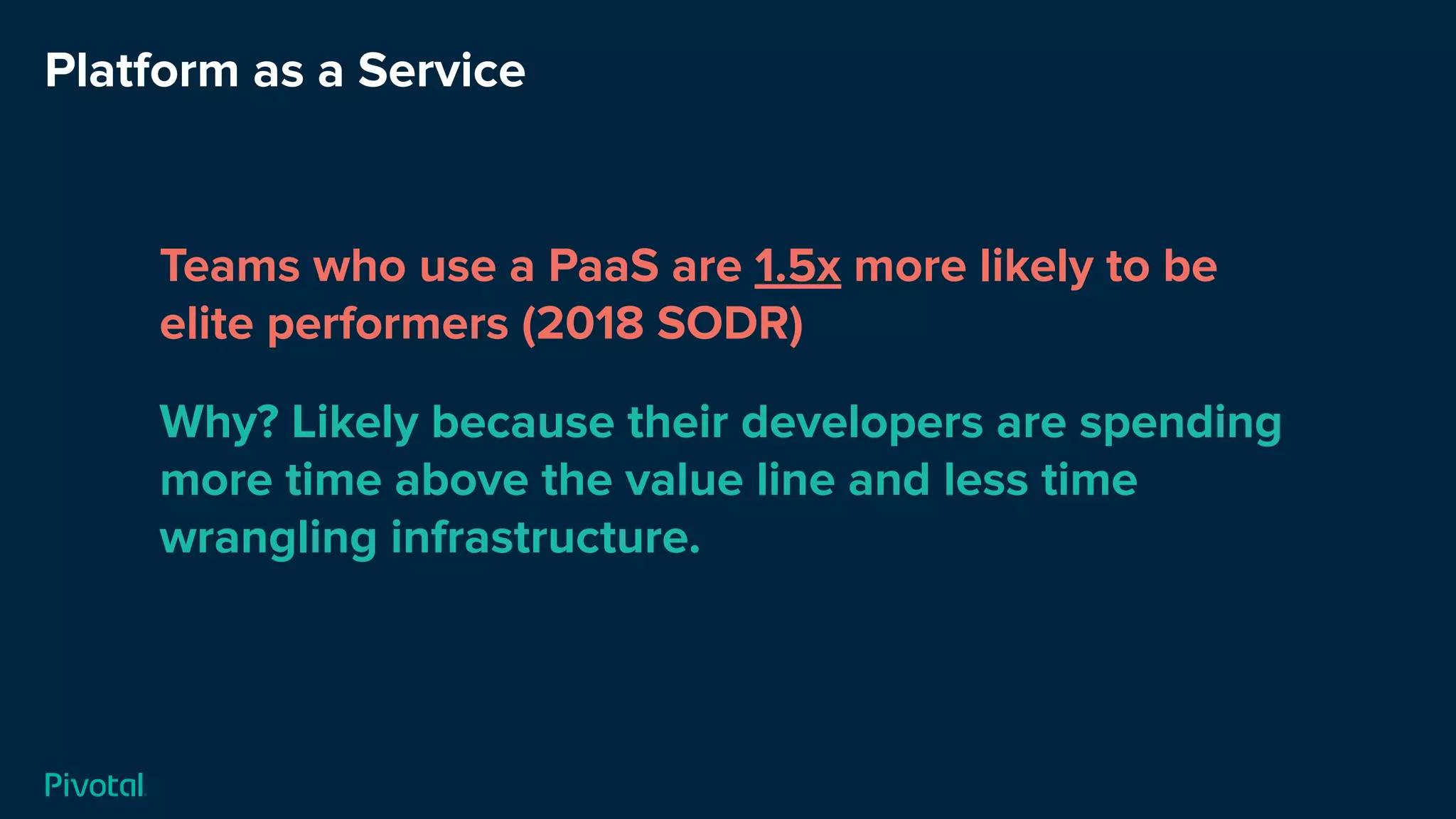 Platform as a Service

Teams who use a PaaS are 1.5x more likely to be elite performers (2018 SODR)

Why? Likely because their developers are spending more time above the value line and less time wrangling infrastructure.

Pivotal